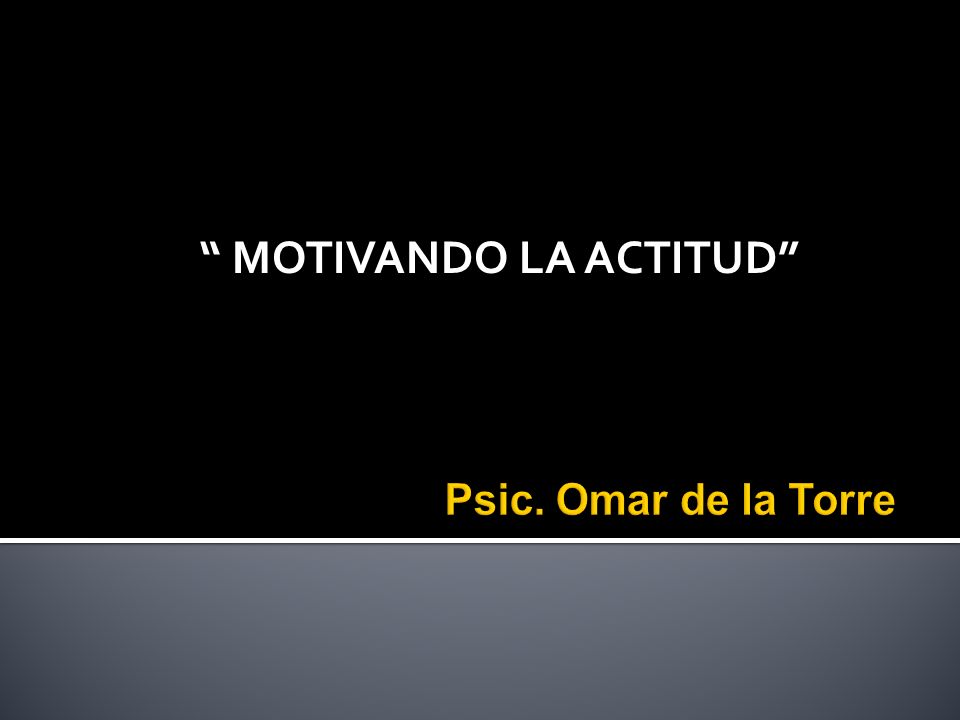 “ MOTIVANDO LA ACTITUD”

Psic. Omar de la Torre